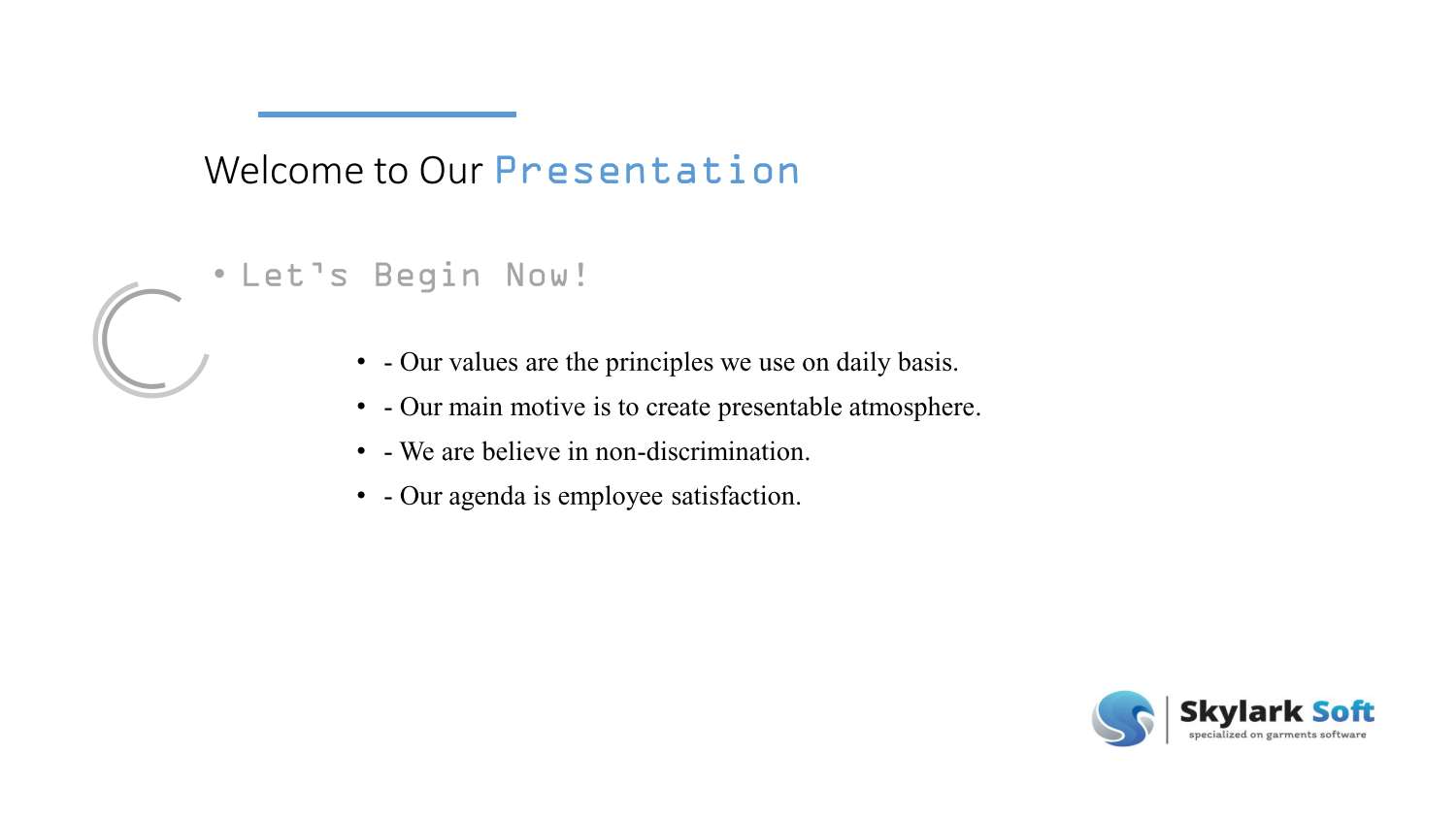 Welcome to Our Presentation

• Let's Begin Now!

• - Our values are the principles we use on daily basis.
• - Our main motive is to create presentable atmosphere.
• - We are believe in non-discrimination.
• - Our agenda is employee satisfaction.

Skylark Soft
specialized on garments software